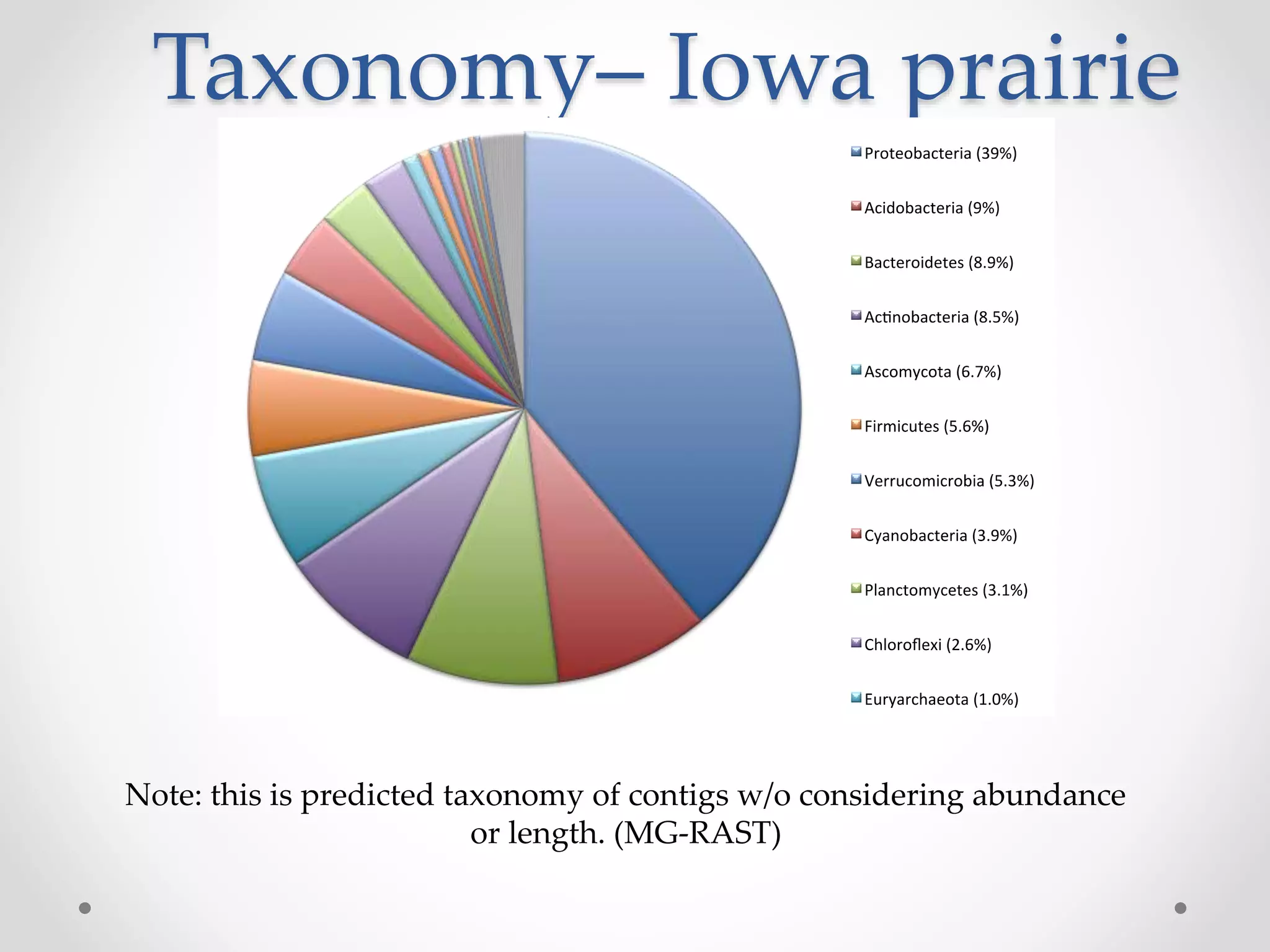 Taxonomy– Iowa prairie

Proteobacteria (39%)
Acidobacteria (9%)
Bacteroidetes (8.9%)
Actinobacteria (8.5%)
Ascomycota (6.7%)
Firmicutes (5.6%)
Verrucomicrobia (5.3%)
Cyanobacteria (3.9%)
Planctomycetes (3.1%)
Chloroflexi (2.6%)
Euryarchaeota (1.0%)

Note: this is predicted taxonomy of contigs w/o considering abundance or length. (MG-RAST)